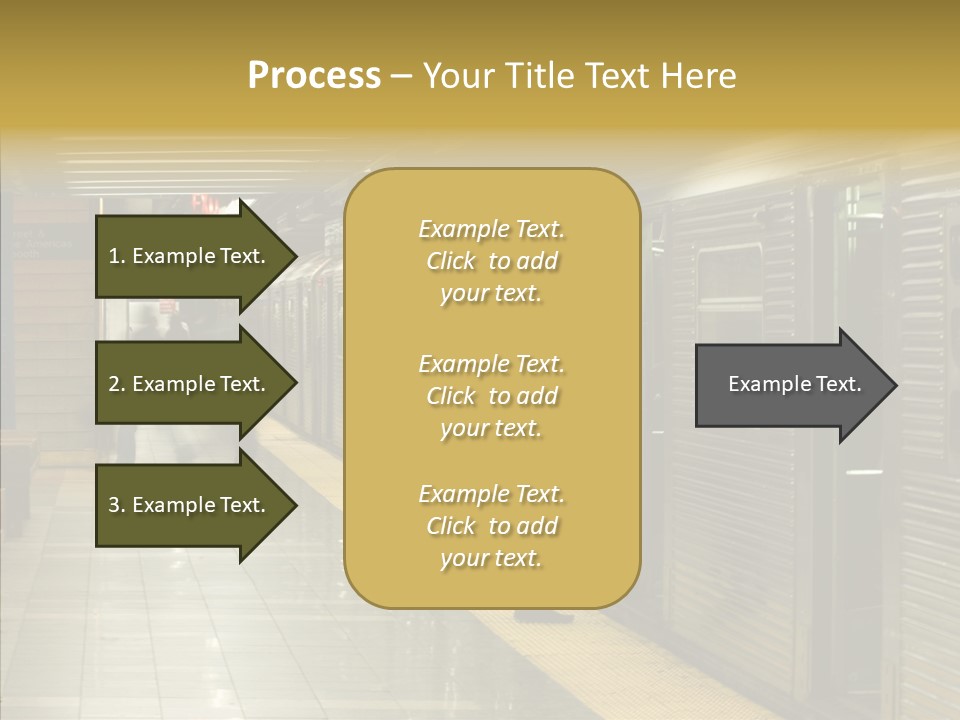 Process – Your Title Text Here

1. Example Text.

2. Example Text.

3. Example Text.

Example Text. Click to add your text.

Example Text. Click to add your text.

Example Text. Click to add your text.

Example Text.